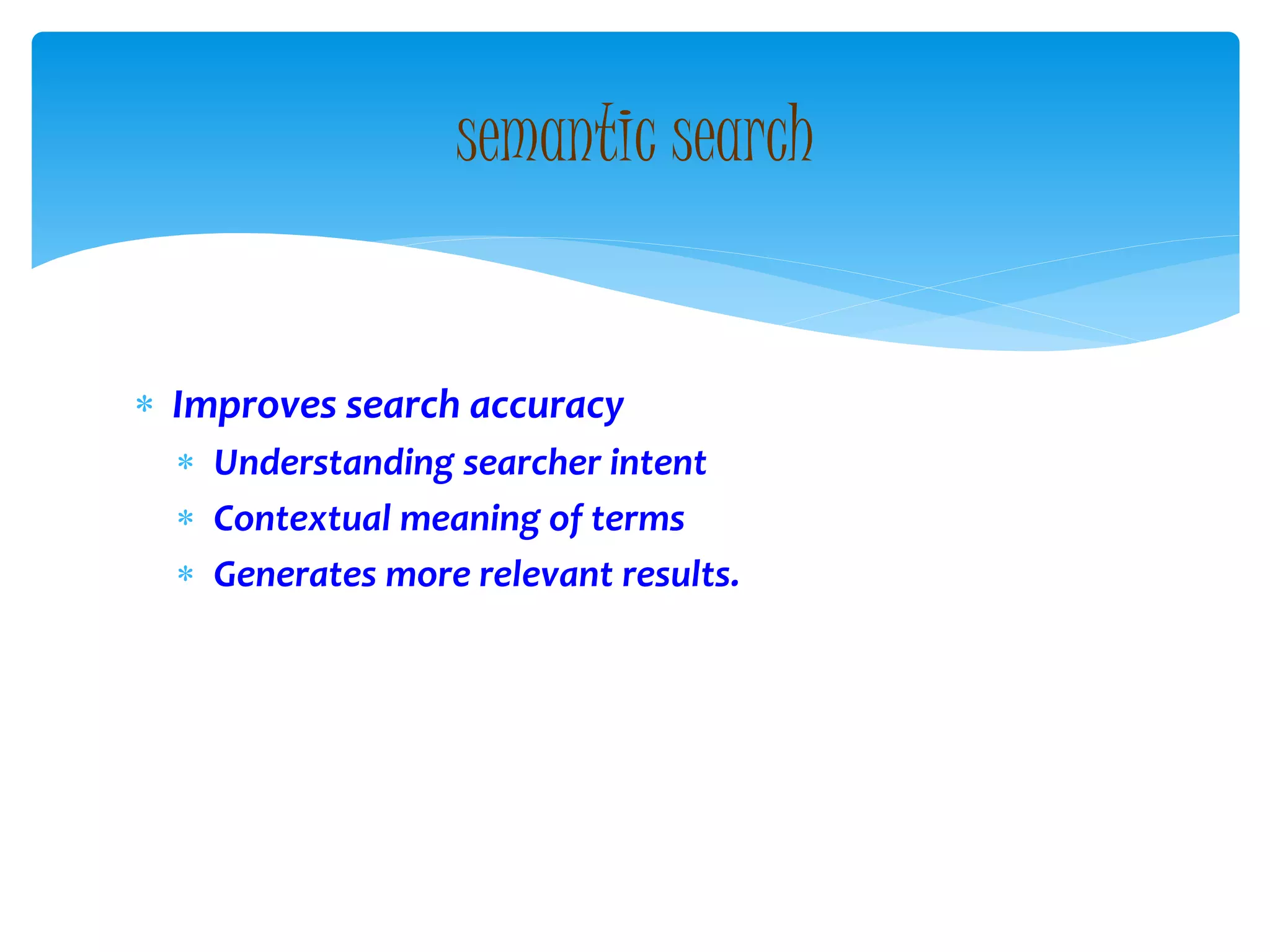 semantic search

* Improves search accuracy
  * Understanding searcher intent
  * Contextual meaning of terms
  * Generates more relevant results.